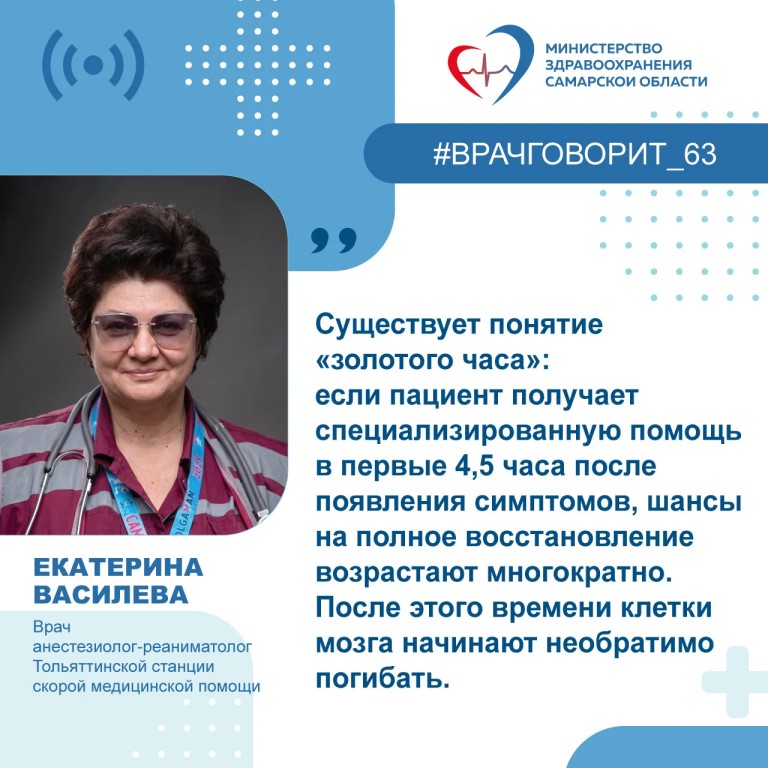 МИНИСТЕРСТВО ЗДРАВООХРАНЕНИЯ САМАРСКОЙ ОБЛАСТИ

#ВРАЧГОВОРИТ_63

Существует понятие «золотого часа»: если пациент получает специализированную помощь в первые 4,5 часа после появления симптомов, шансы на полное восстановление возрастают многократно. После этого времени клетки мозга начинают необратимо погибать.

ЕКАТЕРИНА ВАСИЛЕВА

Врач анестезиолог-реаниматолог Тольяттинской станции скорой медицинской помощи